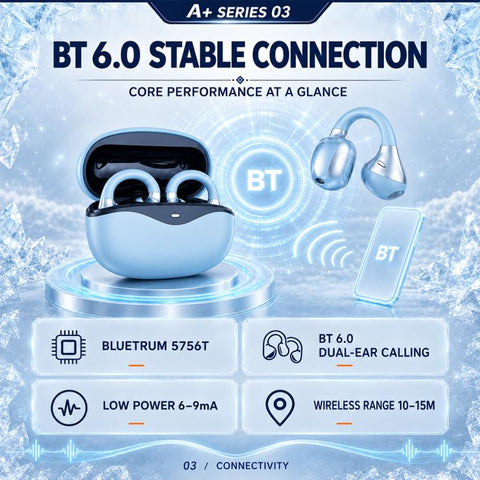 A+ SERIES 03

BT 6.0 STABLE CONNECTION

CORE PERFORMANCE AT A GLANCE

BT

BT

BLUETRUM 5756T

BT 6.0
DUAL-EAR CALLING

LOW POWER 6–9mA

WIRELESS RANGE 10–15M

03 / CONNECTIVITY